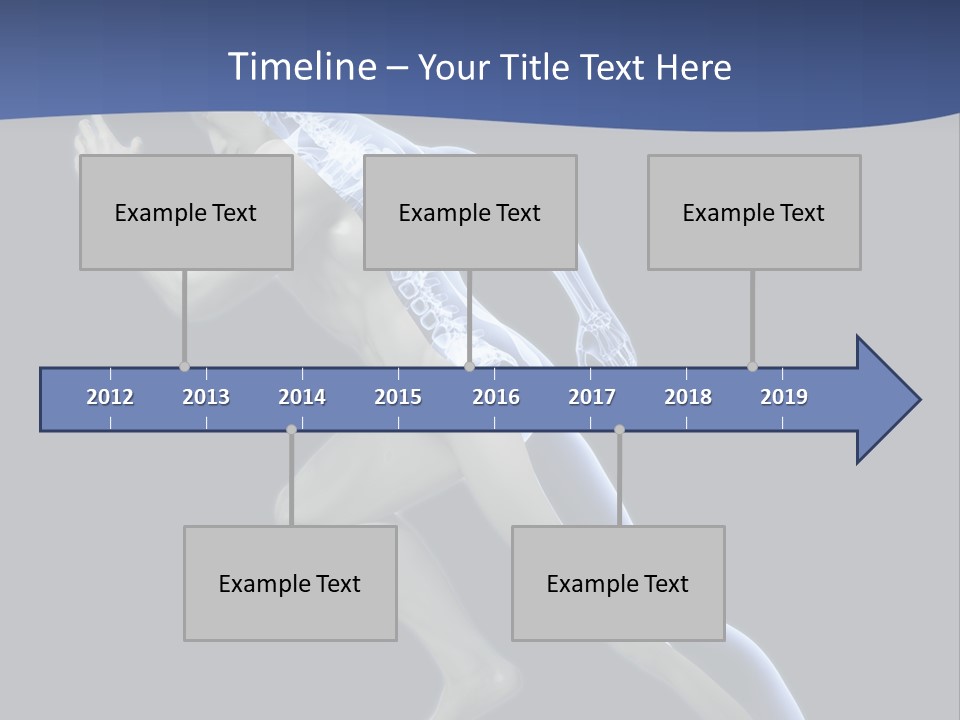 Timeline – Your Title Text Here

Example Text

Example Text

Example Text

2012 2013 2014 2015 2016 2017 2018 2019

Example Text

Example Text